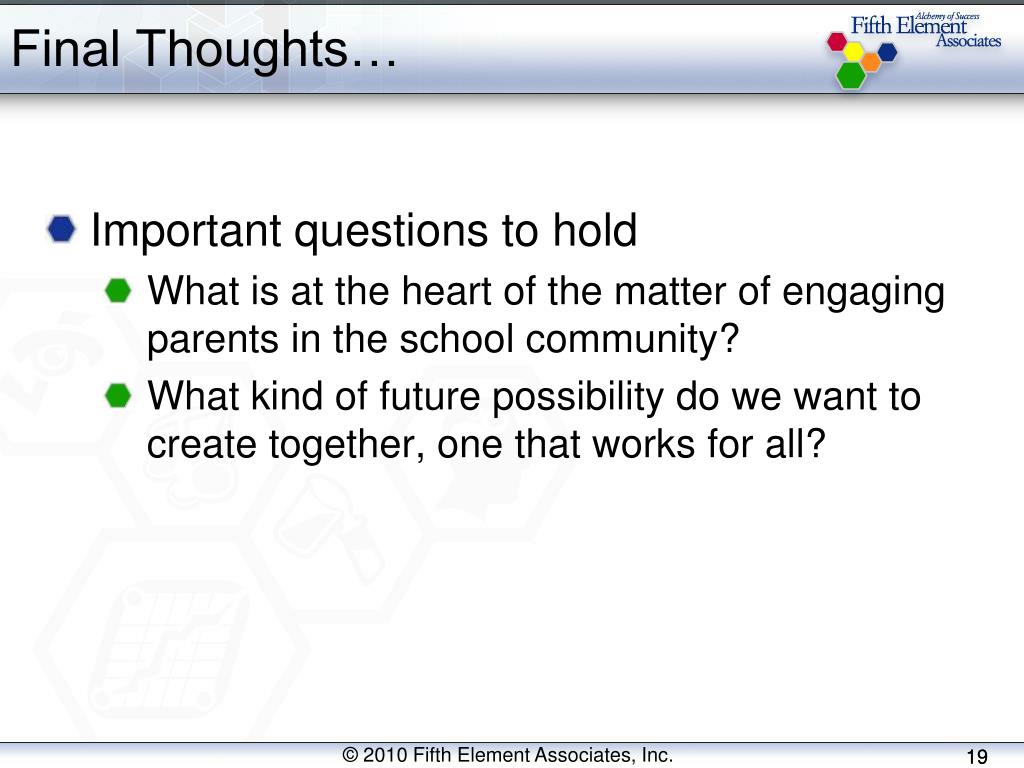 Final Thoughts…

Alchemy of Success
Fifth Element Associates

Important questions to hold

What is at the heart of the matter of engaging parents in the school community?

What kind of future possibility do we want to create together, one that works for all?

© 2010 Fifth Element Associates, Inc.

19